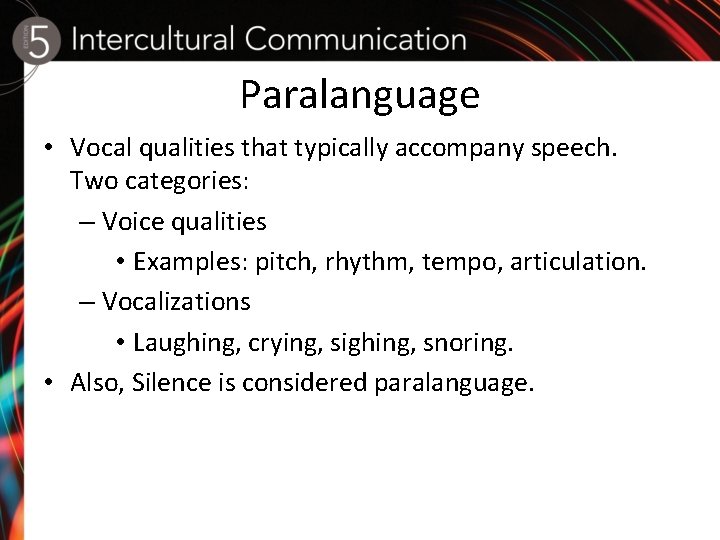 EDITION 5 Intercultural Communication

Paralanguage

• Vocal qualities that typically accompany speech. Two categories:
– Voice qualities
• Examples: pitch, rhythm, tempo, articulation.
– Vocalizations
• Laughing, crying, sighing, snoring.
• Also, Silence is considered paralanguage.